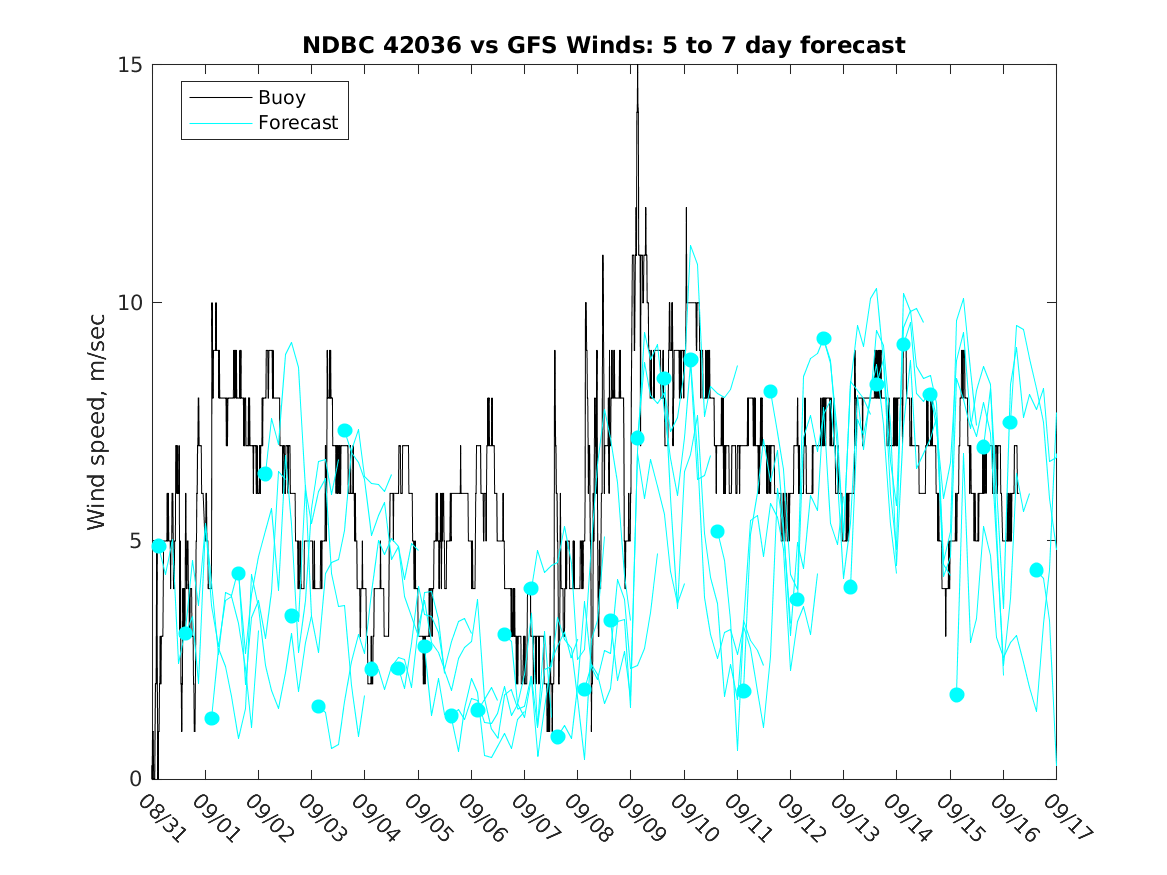 NDBC 42036 vs GFS Winds: 5 to 7 day forecast

Buoy
Forecast

Wind speed, m/sec

15
10
5
0

08/31
09/01
09/02
09/03
09/04
09/05
09/06
09/07
09/08
09/09
09/10
09/11
09/12
09/13
09/14
09/15
09/16
09/17